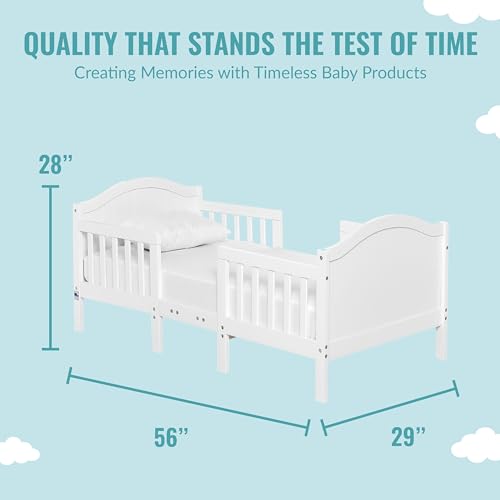 QUALITY THAT STANDS THE TEST OF TIME
Creating Memories with Timeless Baby Products

28”

56”

29”